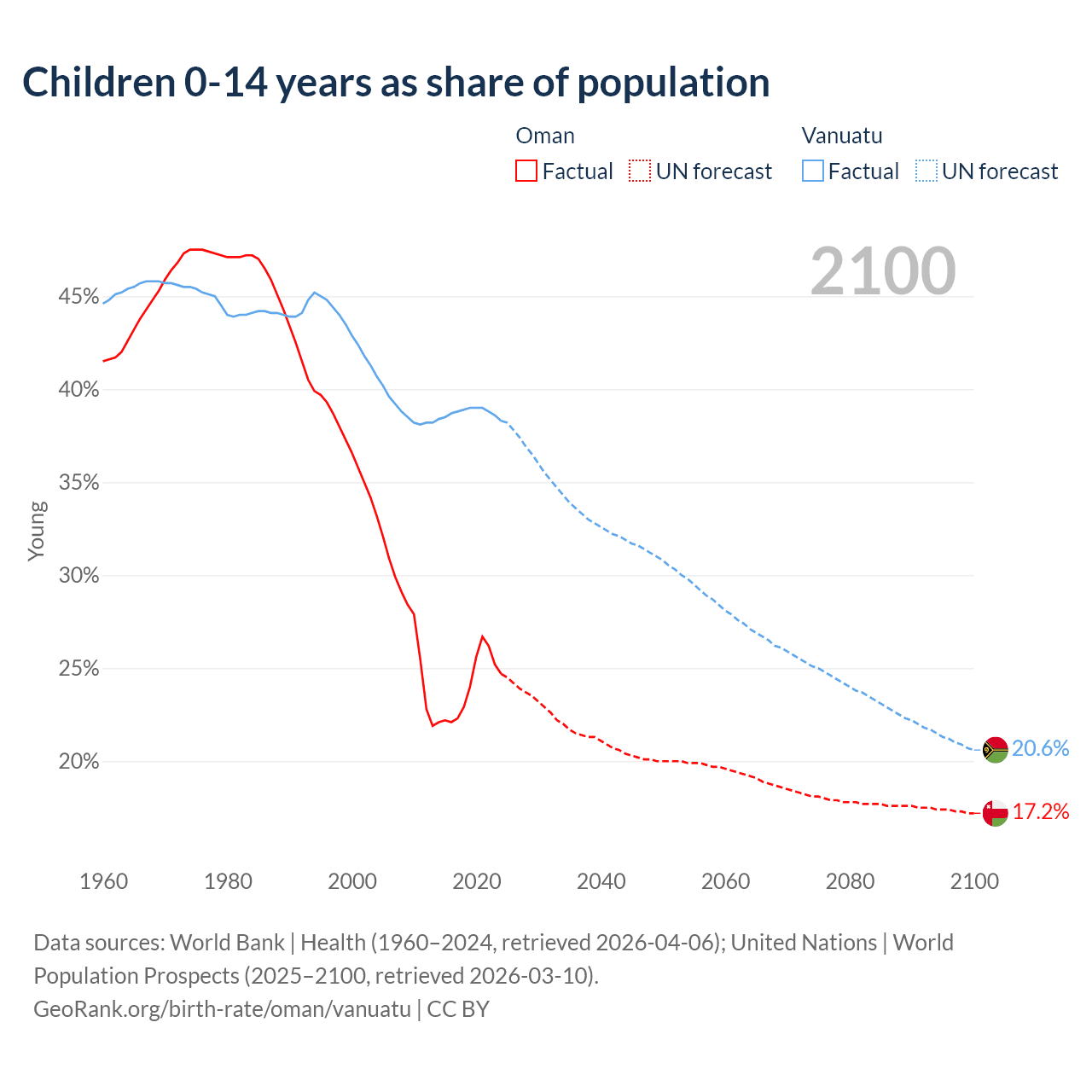 Children 0-14 years as share of population

Oman
Factual
UN forecast

Vanuatu
Factual
UN forecast

2100

Young

45%
40%
35%
30%
25%
20%

20.6%
17.2%

1960
1980
2000
2020
2040
2060
2080
2100

Data sources: World Bank | Health (1960–2024, retrieved 2026-04-06); United Nations | World Population Prospects (2025–2100, retrieved 2026-03-10).
GeoRank.org/birth-rate/oman/vanuatu | CC BY